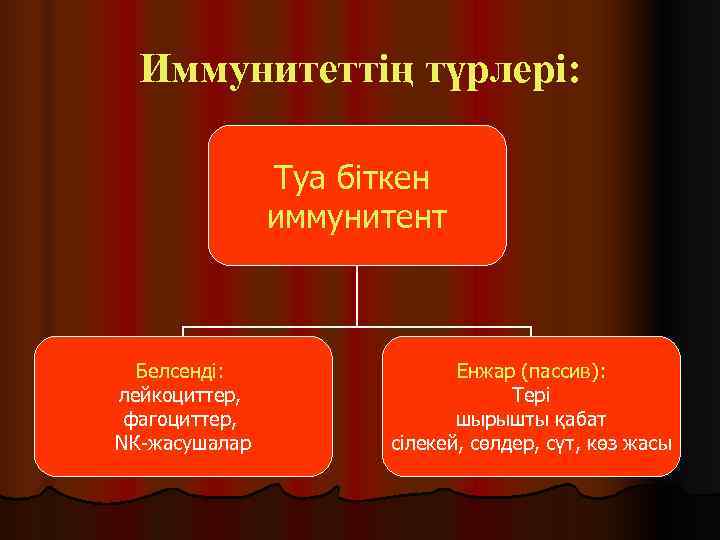 Иммунитеттің түрлері:

Туа біткен иммунитент

Белсенді:
лейкоциттер,
фагоциттер,
NK-жасушалар

Енжар (пассив):
Тері
шырышты қабат
сілекей, сөлдер, сүт, көз жасы